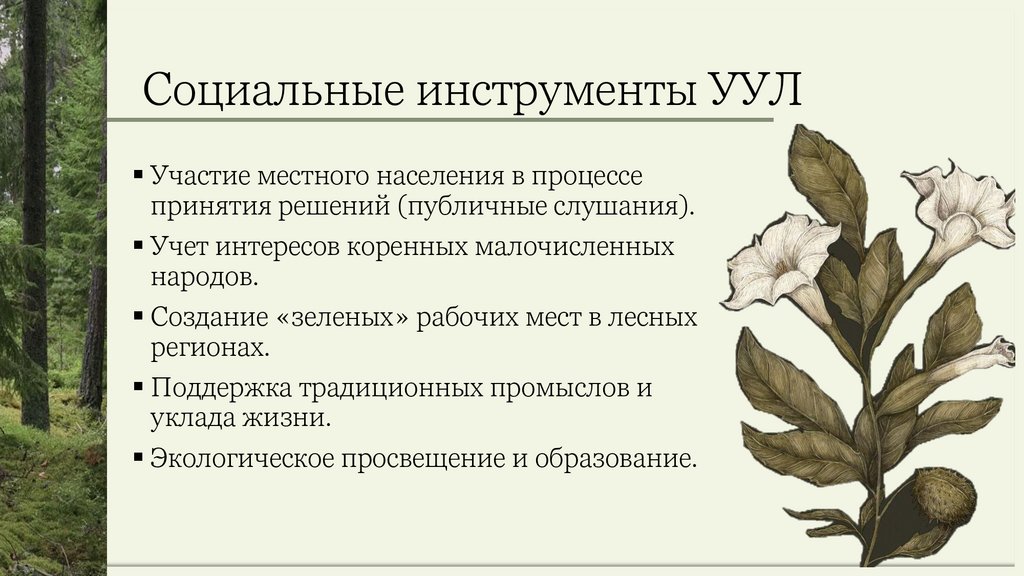 Социальные инструменты УУЛ

▪ Участие местного населения в процессе принятия решений (публичные слушания).

▪ Учет интересов коренных малочисленных народов.

▪ Создание «зеленых» рабочих мест в лесных регионах.

▪ Поддержка традиционных промыслов и уклада жизни.

▪ Экологическое просвещение и образование.